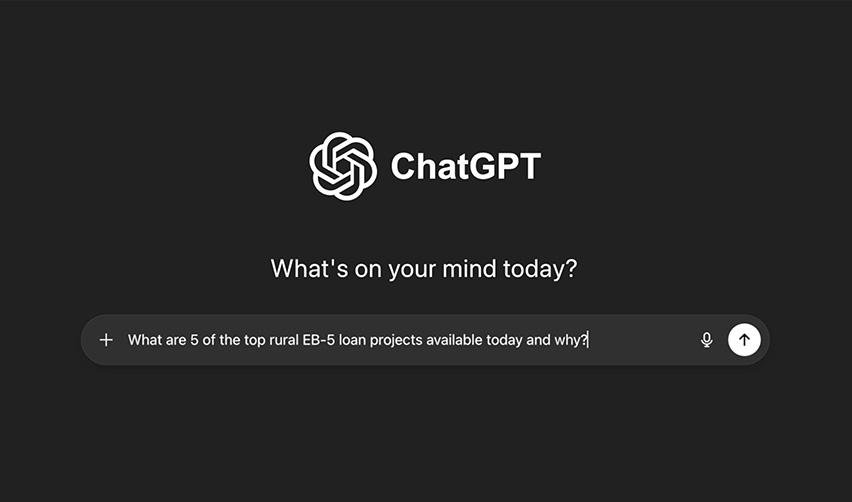 ChatGPT

What's on your mind today?

+ What are 5 of the top rural EB-5 loan projects available today and why?